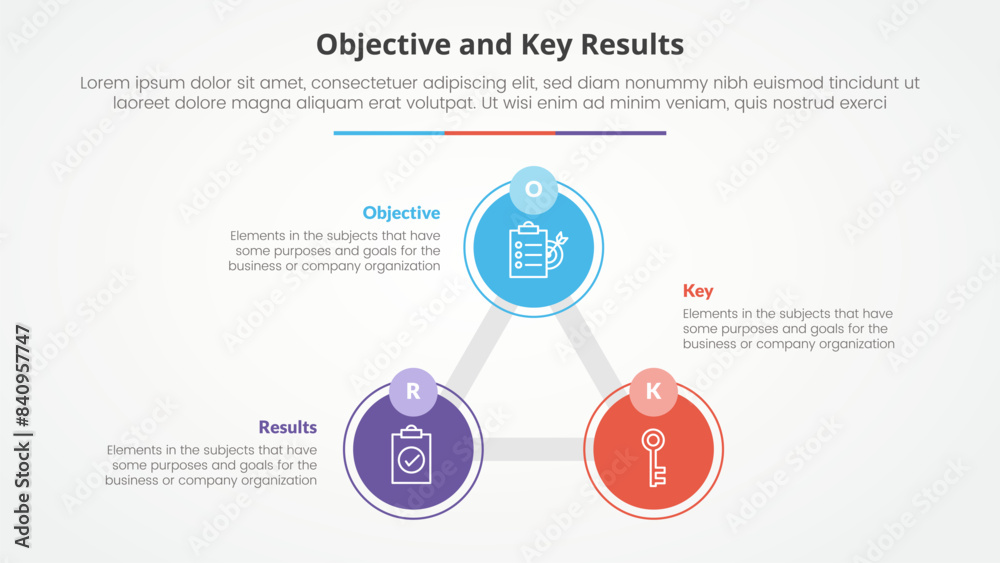 Objective and Key Results

Lorem ipsum dolor sit amet, consectetuer adipiscing elit, sed diam nonummy nibh euismod tincidunt ut laoreet dolore magna aliquam erat volutpat. Ut wisi enim ad minim veniam, quis nostrud exerci

O

Objective
Elements in the subjects that have some purposes and goals for the business or company organization

Key
Elements in the subjects that have some purposes and goals for the business or company organization

R

K

Results
Elements in the subjects that have some purposes and goals for the business or company organization

Adobe Stock | #840957747